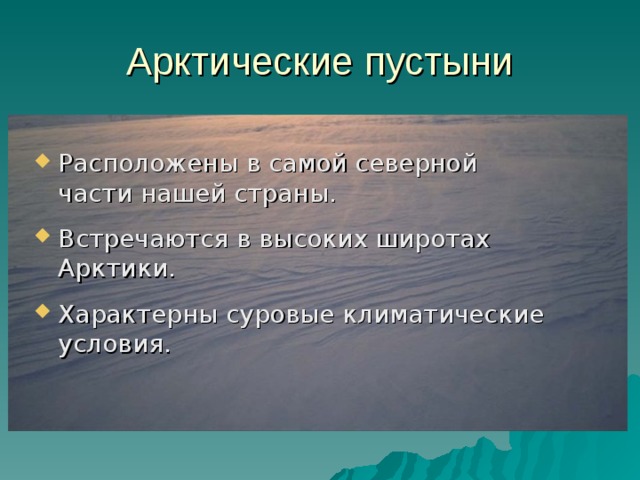 Арктические пустыни

Расположены в самой северной части нашей страны.

Встречаются в высоких широтах Арктики.

Характерны суровые климатические условия.